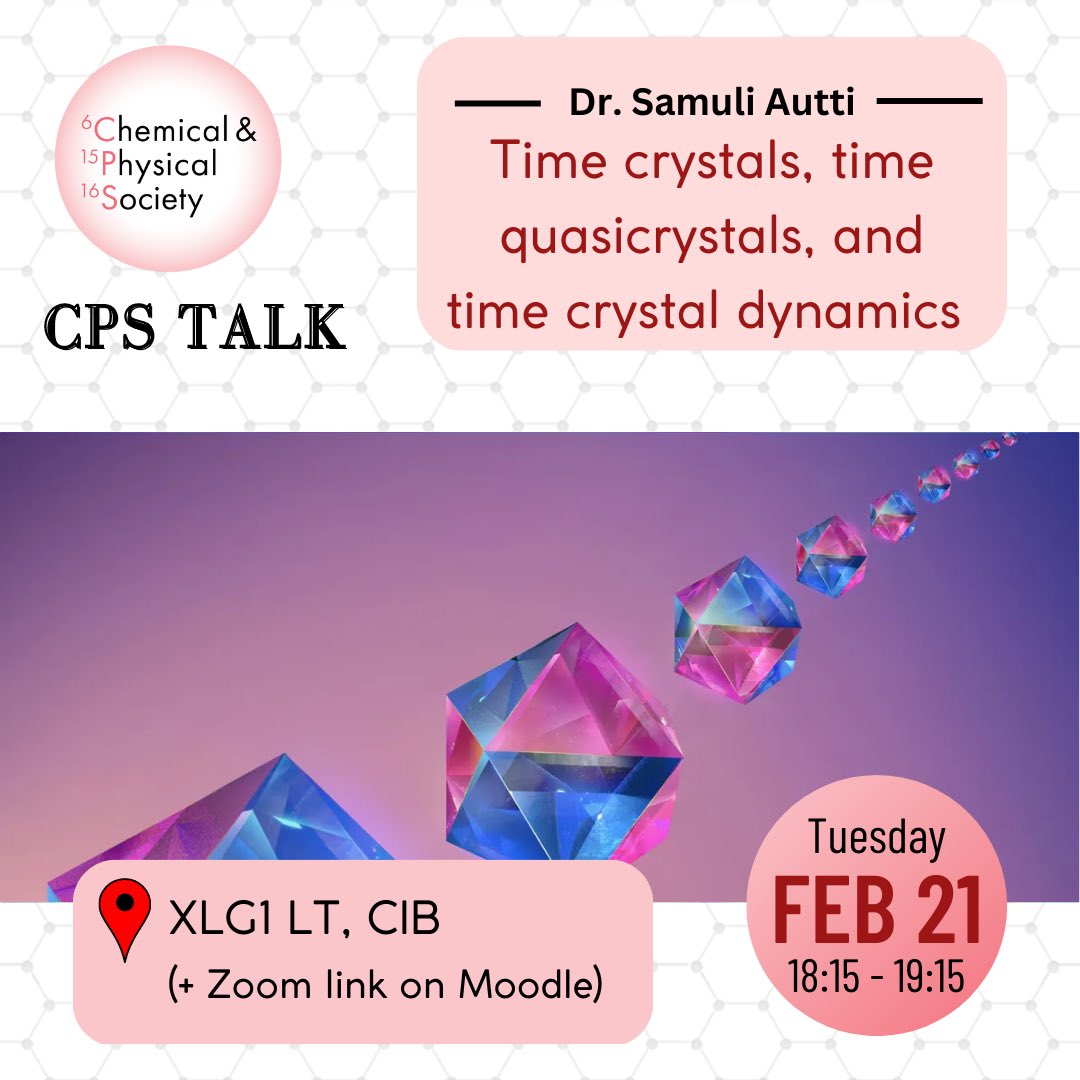 $^{6}$Chemical &
$^{15}$Physical
$^{16}$Society

CPS TALK

Dr. Samuli Autti

Time crystals, time quasicrystals, and time crystal dynamics

XLG1 LT, CIB
(+ Zoom link on Moodle)

Tuesday
FEB 21
18:15 - 19:15